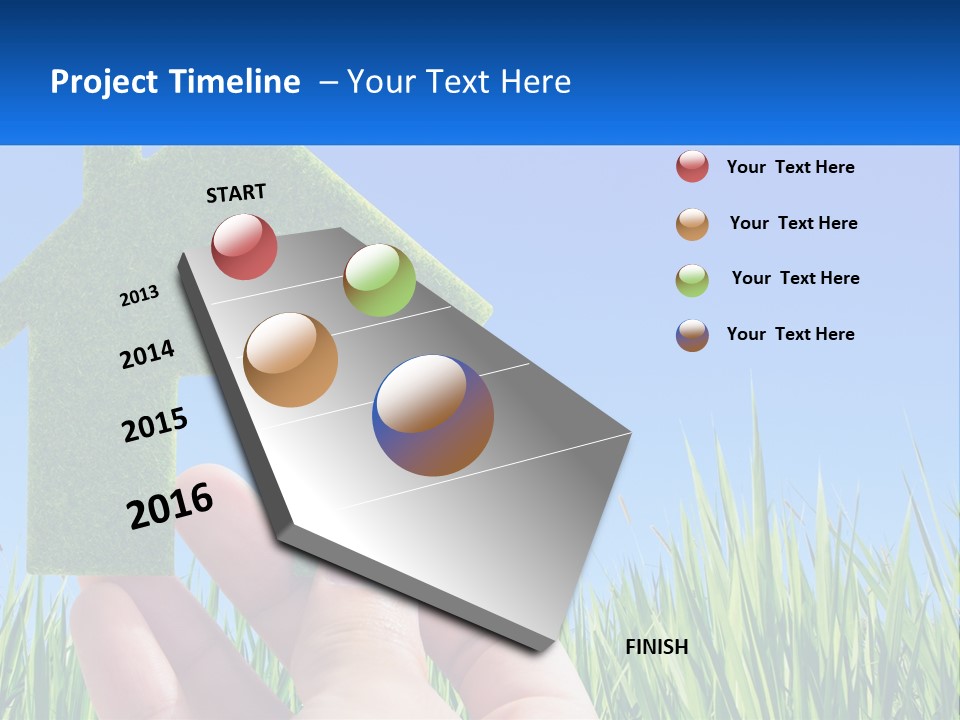 Project Timeline – Your Text Here

START

2013

2014

2015

2016

FINISH

Your Text Here

Your Text Here

Your Text Here

Your Text Here